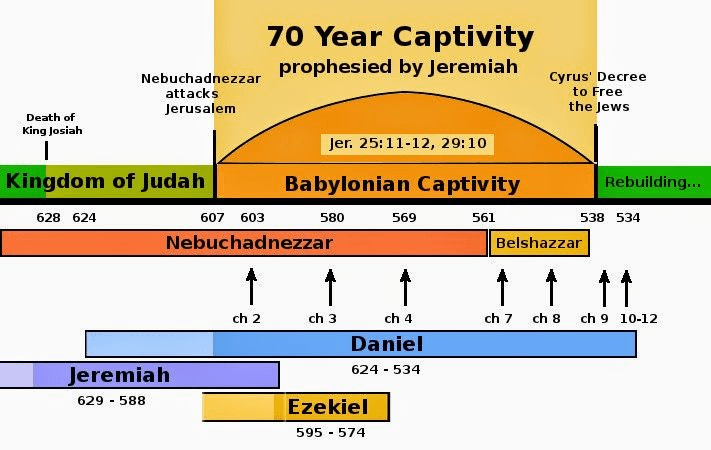 70 Year Captivity
prophesied by Jeremiah

Death of King Josiah

Nebuchadnezzar attacks Jerusalem

Cyrus' Decree to Free the Jews

Jer. 25:11-12, 29:10

Kingdom of Judah

Babylonian Captivity

Rebuilding...

628 624 607 603 580 569 561 538 534

Nebuchadnezzar

Belshazzar

ch 2 ch 3 ch 4 ch 7 ch 8 ch 9 10-12

Daniel

624 - 534

Jeremiah

629 - 588

Ezekiel

595 - 574